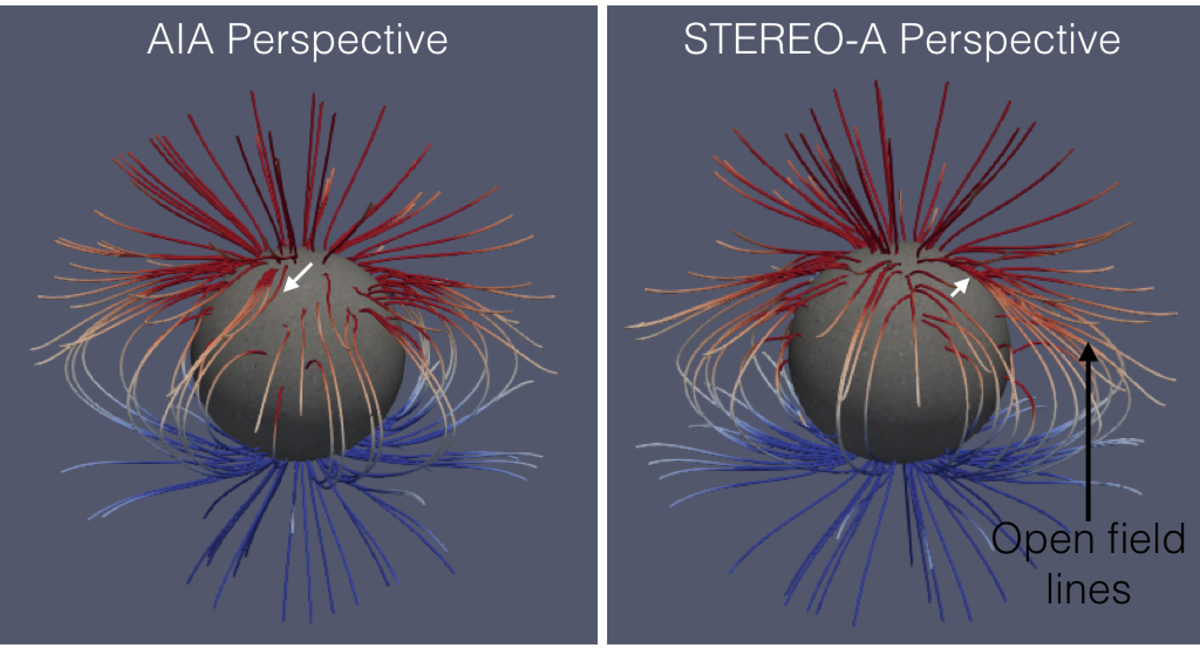 AIA Perspective

STEREO-A Perspective

Open field lines